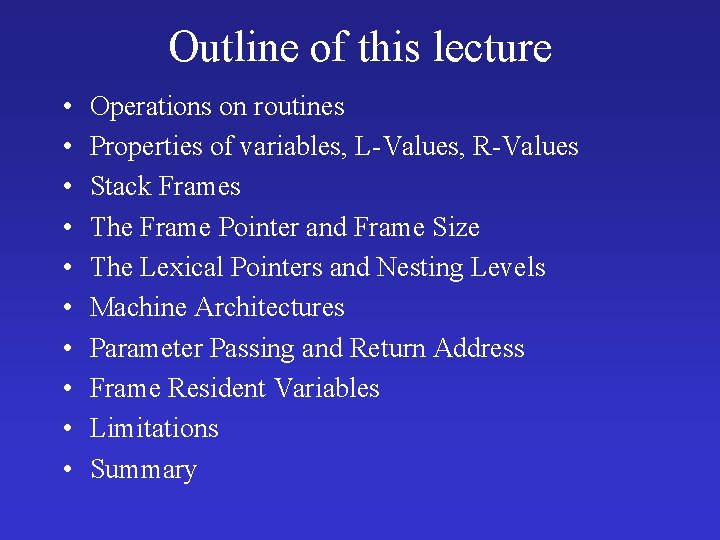 Outline of this lecture

• Operations on routines
• Properties of variables, L-Values, R-Values
• Stack Frames
• The Frame Pointer and Frame Size
• The Lexical Pointers and Nesting Levels
• Machine Architectures
• Parameter Passing and Return Address
• Frame Resident Variables
• Limitations
• Summary